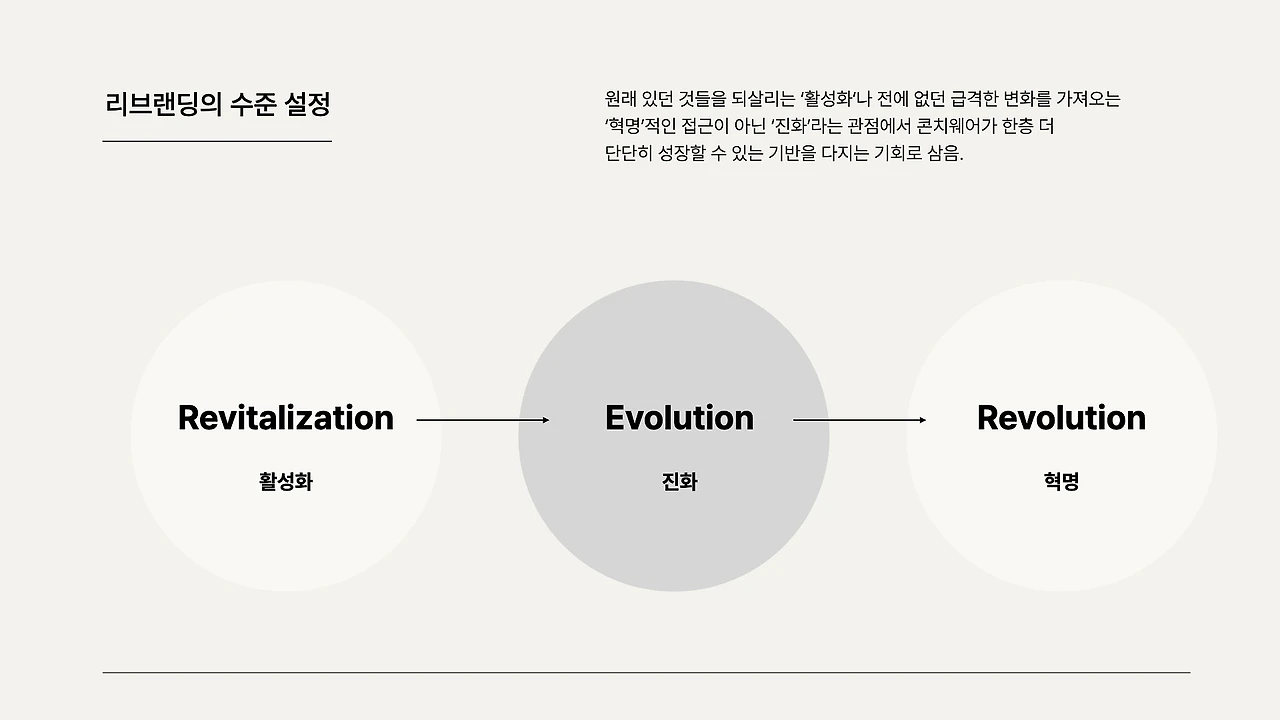 리브랜딩의 수준 설정

원래 있던 것들을 되살리는 '활성화'나 전에 없던 급격한 변화를 가져오는 '혁명'적인 접근이 아닌 '진화'라는 관점에서 콘치웨어가 한층 더 단단히 성장할 수 있는 기반을 다지는 기회로 삼음.

Revitalization
활성화

Evolution
진화

Revolution
혁명